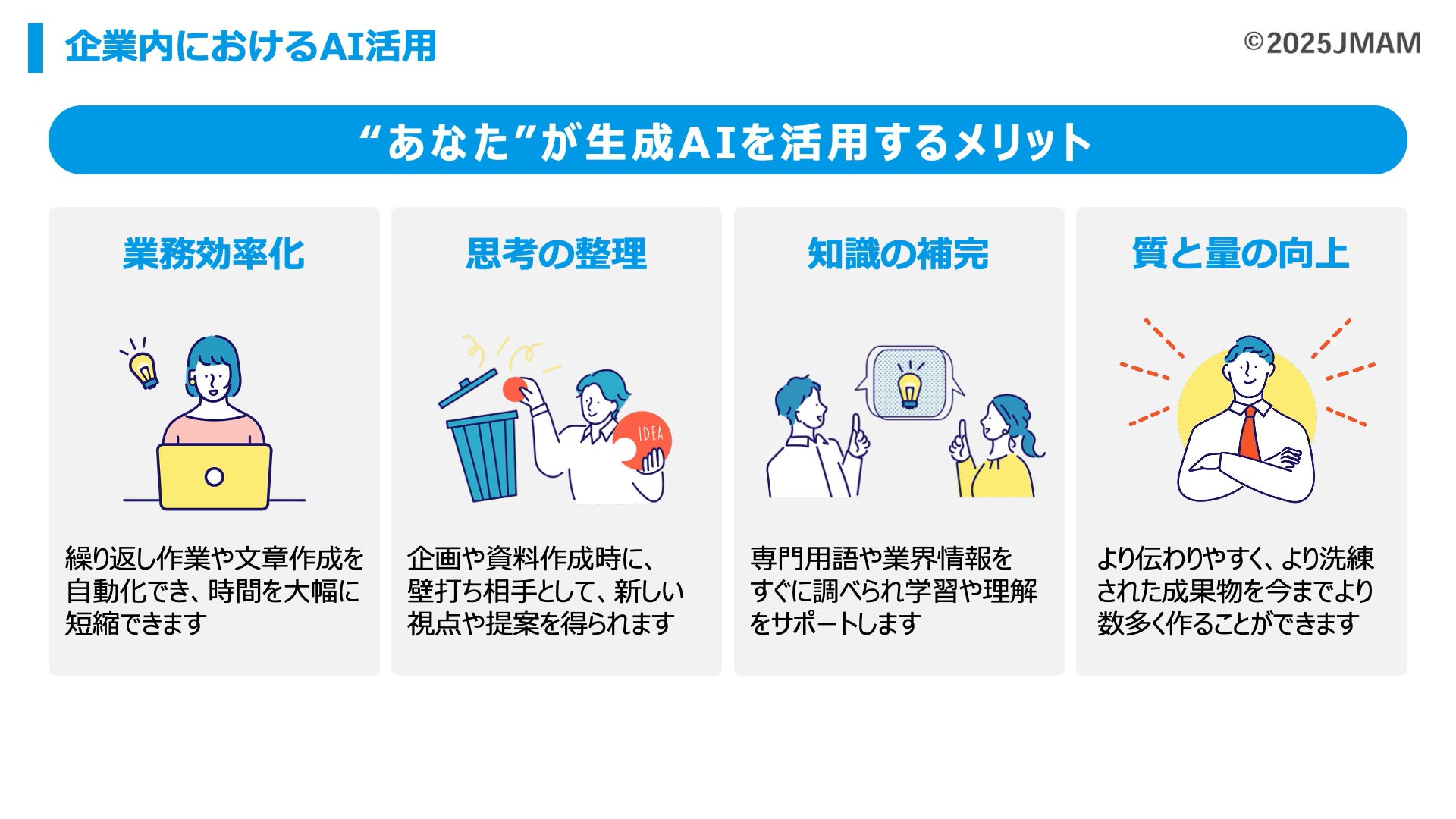 企業内におけるAI活用

©2025JMAM

“あなた”が生成AIを活用するメリット

業務効率化

繰り返し作業や文章作成を自動化でき、時間を大幅に短縮できます

思考の整理

IDEA

企画や資料作成時に、壁打ち相手として、新しい視点や提案を得られます

知識の補完

専門用語や業界情報をすぐに調べられ学習や理解をサポートします

質と量の向上

より伝わりやすく、より洗練された成果物を今までより数多く作ることができます